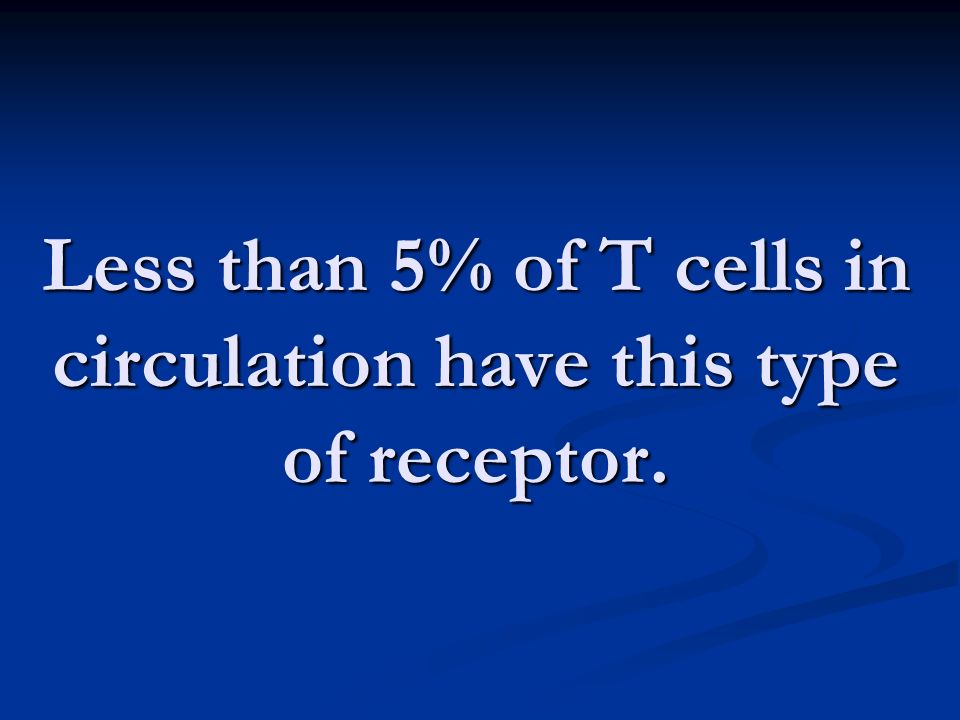 Less than 5% of T cells in circulation have this type of receptor.